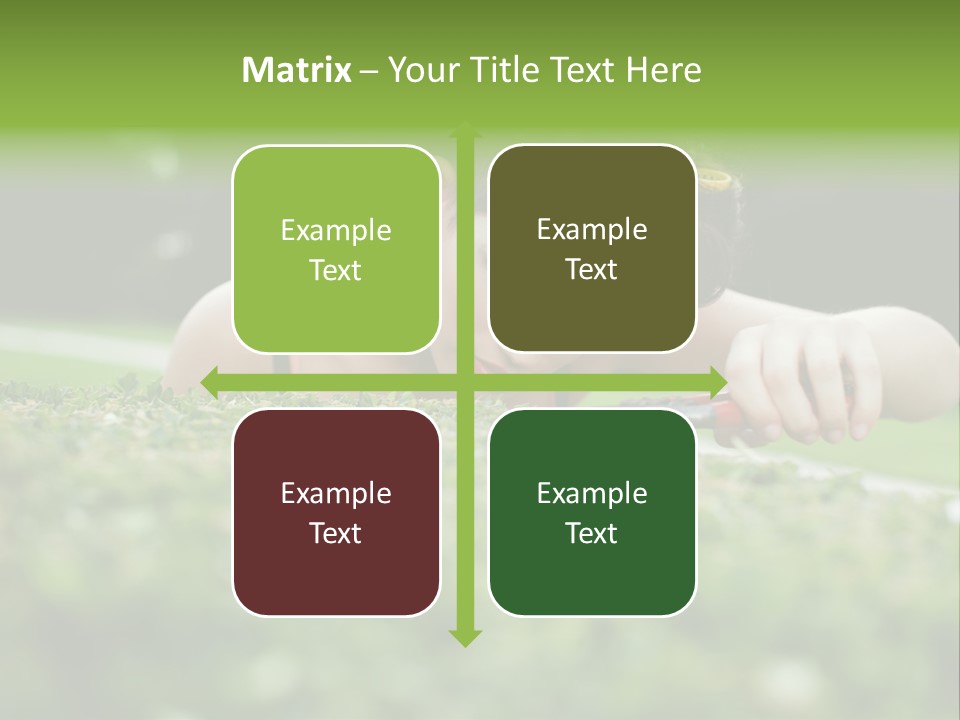 Matrix – Your Title Text Here

Example Text

Example Text

Example Text

Example Text